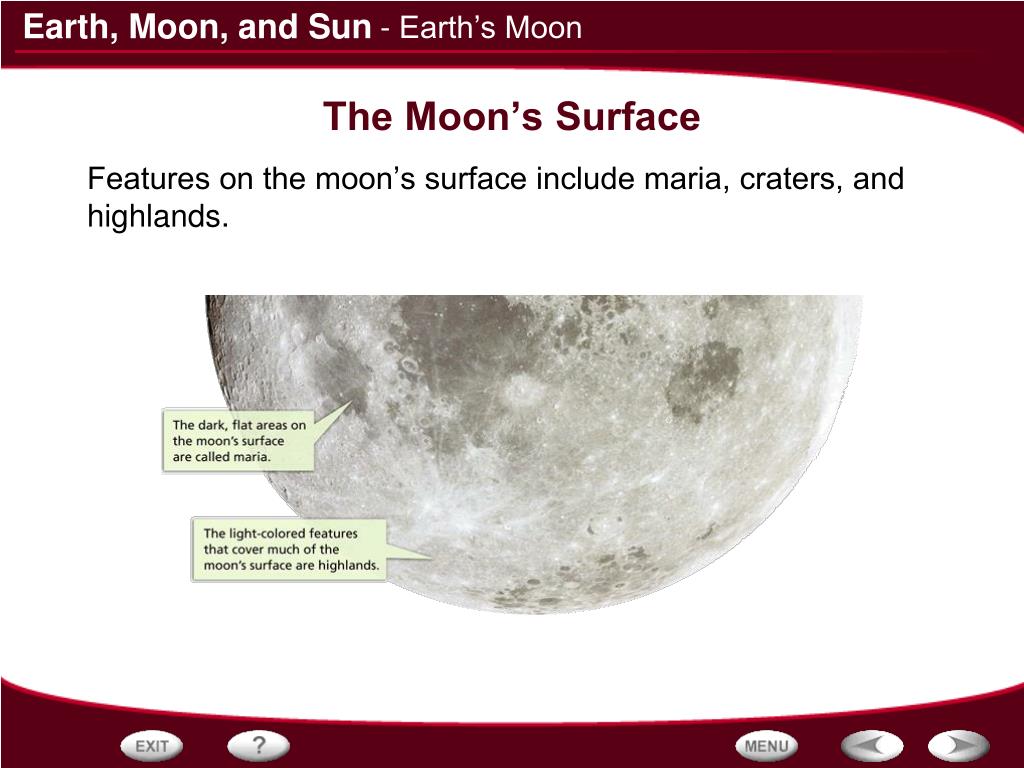 Earth, Moon, and Sun - Earth's Moon

The Moon's Surface

Features on the moon's surface include maria, craters, and highlands.

The dark, flat areas on the moon's surface are called maria.

The light-colored features that cover much of the moon's surface are highlands.

EXIT

?

MENU